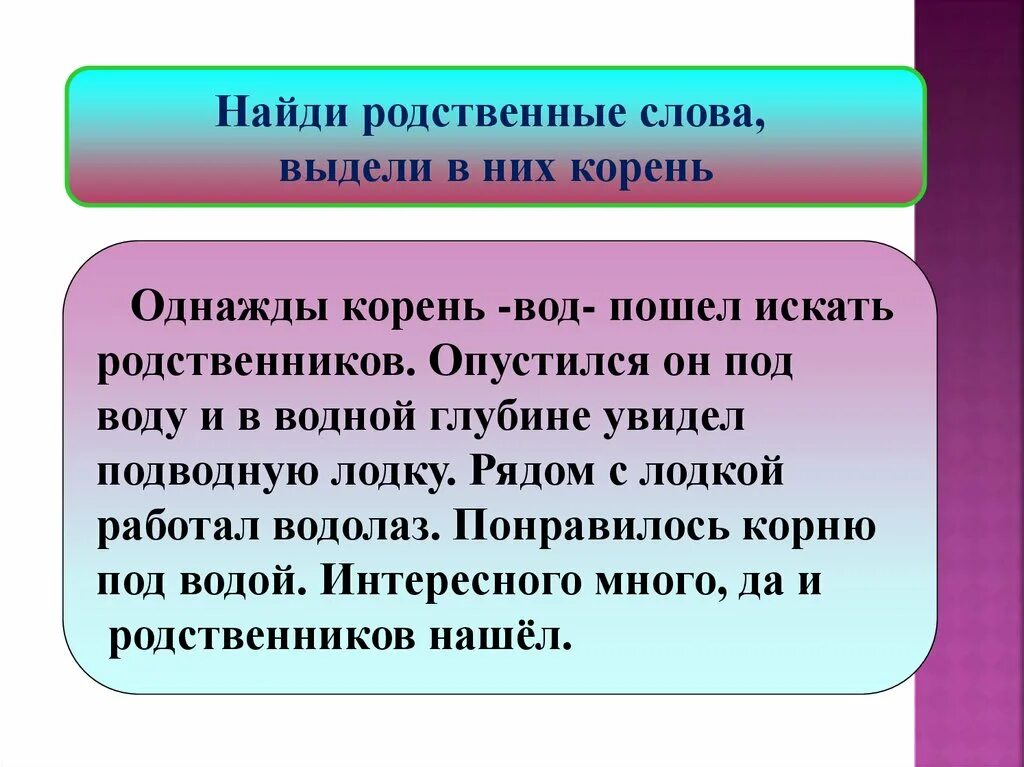 Найди родственные слова, выдели в них корень

Однажды корень -вод- пошел искать родственников. Опустился он под воду и в водной глубине увидел подводную лодку. Рядом с лодкой работал водолаз. Понравилось корню под водой. Интересного много, да и родственников нашёл.